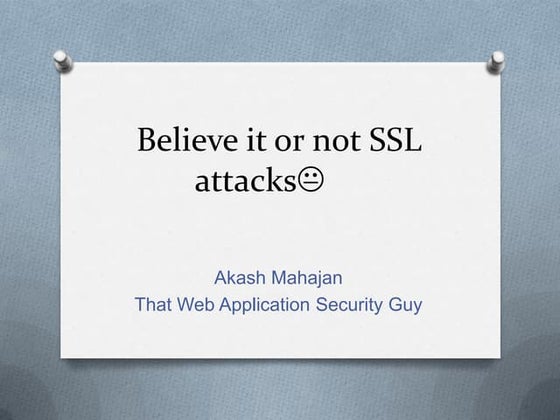 Believe it or not SSL attacks😐

Akash Mahajan
That Web Application Security Guy